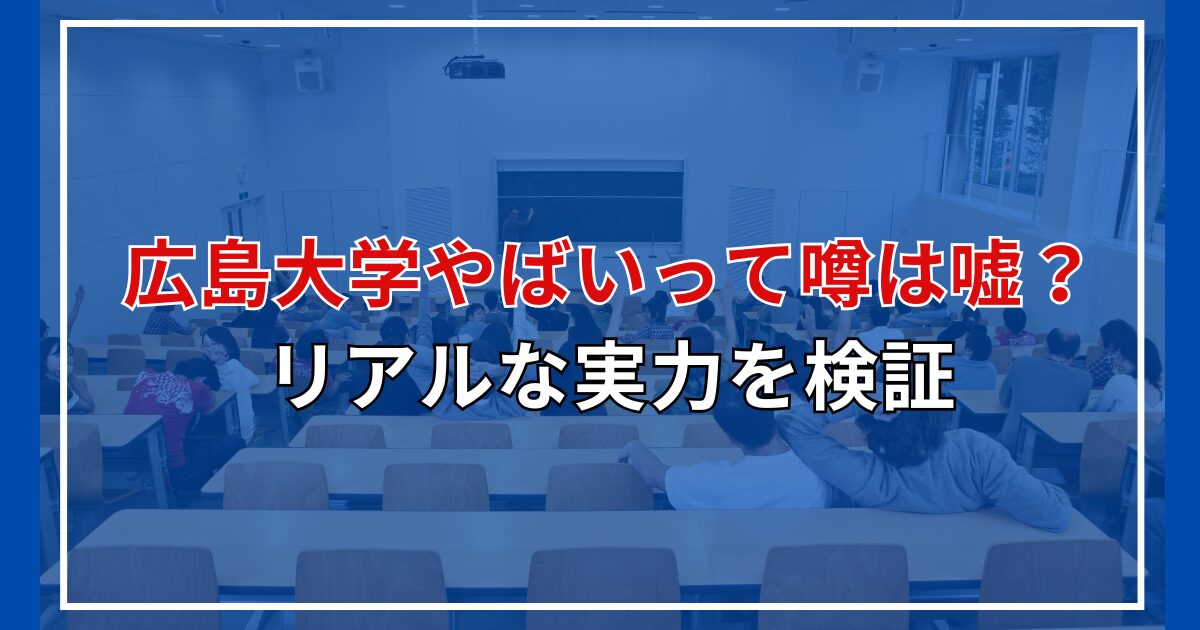 広島大学やばいって噂は嘘？
リアルな実力を検証